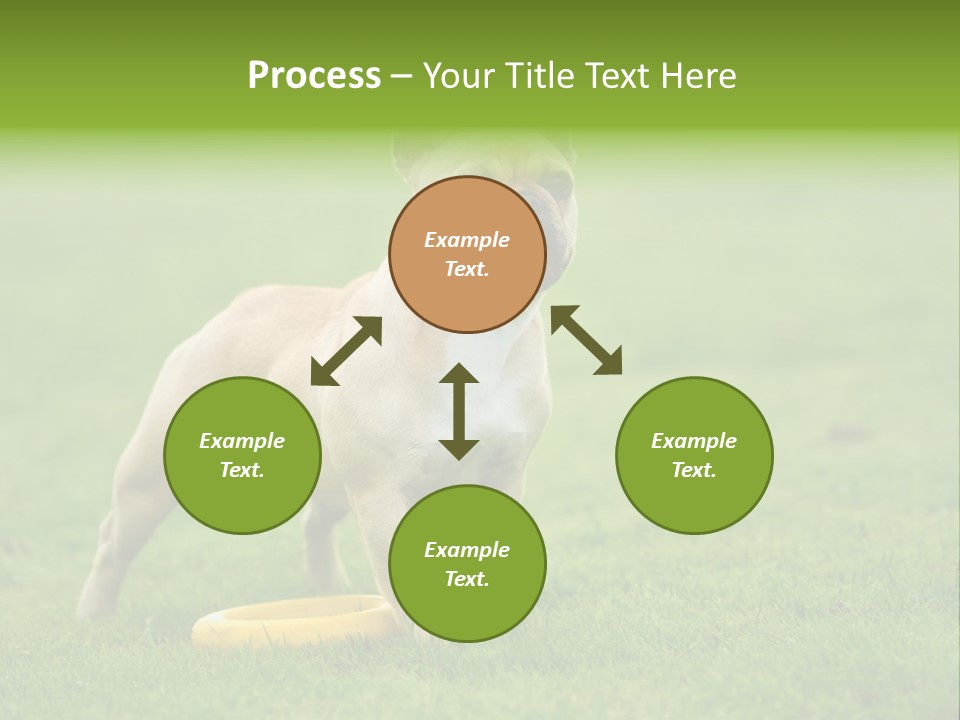 Process – Your Title Text Here

Example Text.

Example Text.

Example Text.

Example Text.